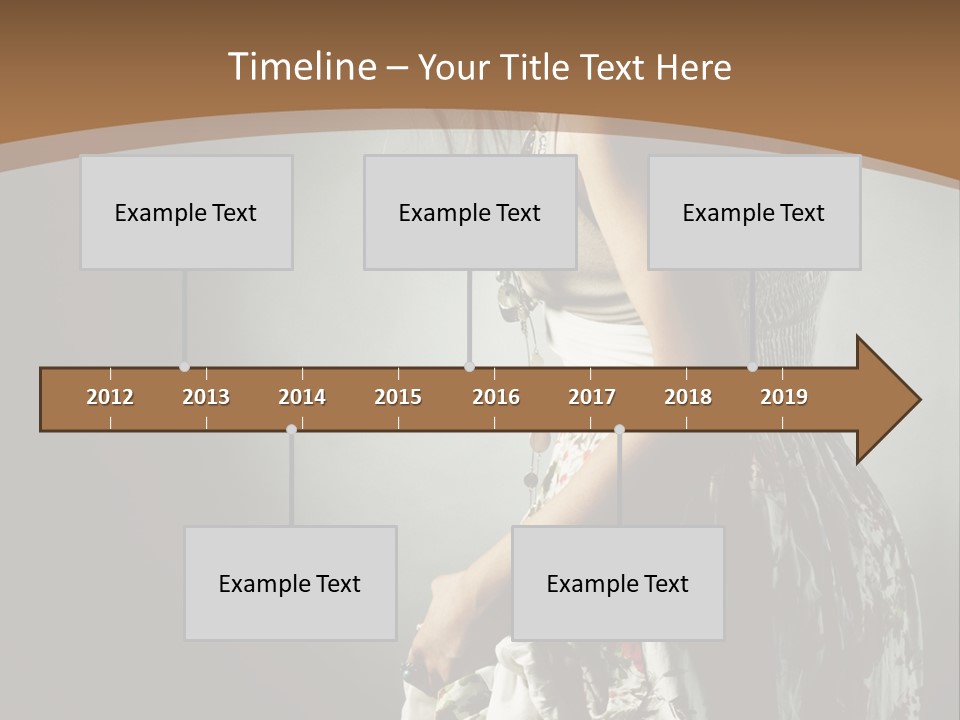 Timeline – Your Title Text Here

Example Text

Example Text

Example Text

2012 2013 2014 2015 2016 2017 2018 2019

Example Text

Example Text